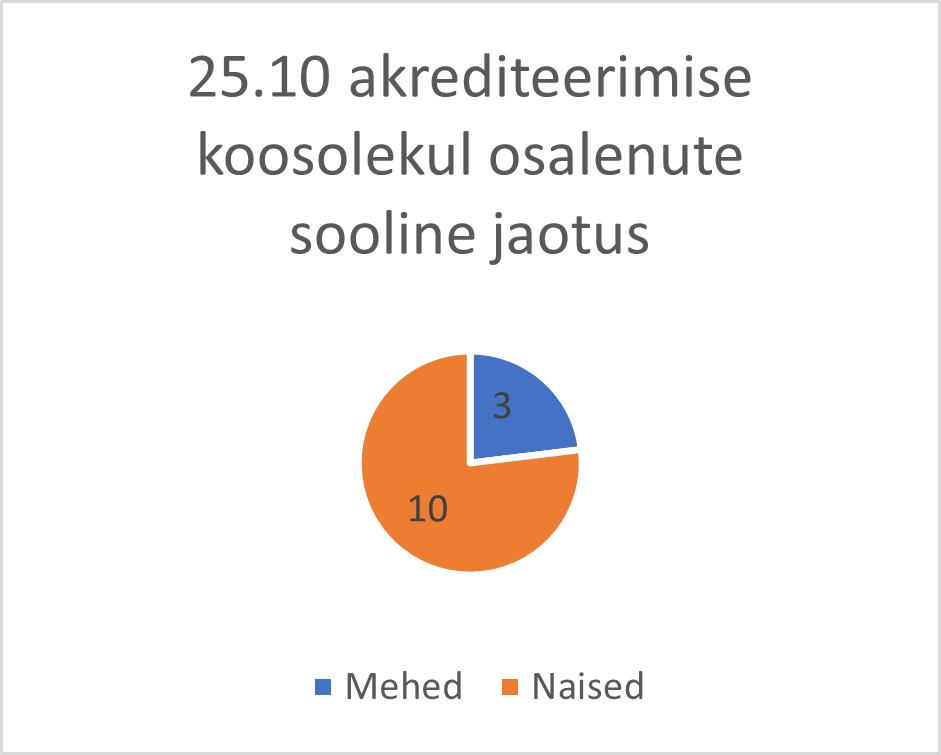 25.10 akrediteerimise koosolekul osalenute sooline jaotus

3

10

Mehed Naised